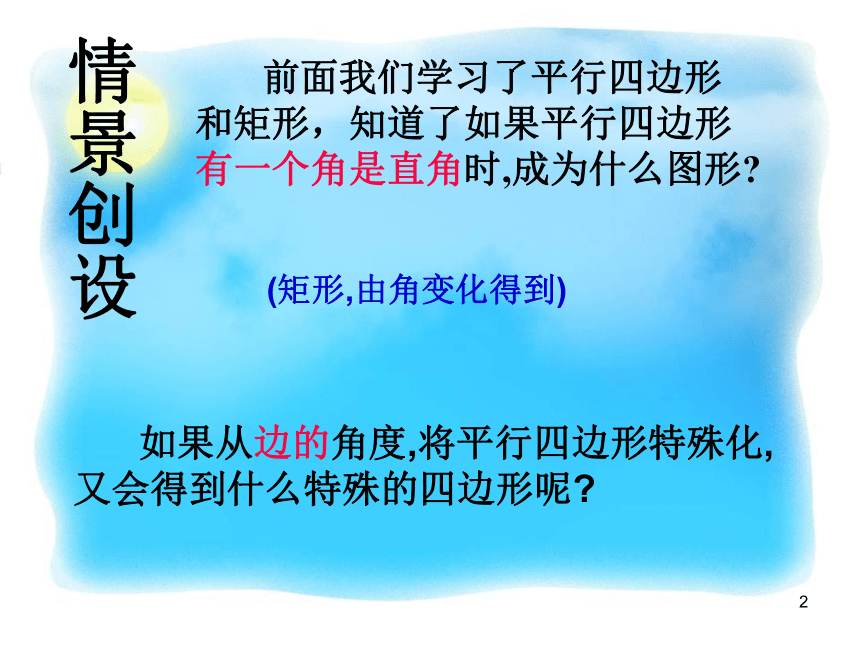 情景创设

前面我们学习了平行四边形和矩形，知道了如果平行四边形有一个角是直角时,成为什么图形?

(矩形,由角变化得到)

如果从边的角度,将平行四边形特殊化,又会得到什么特殊的四边形呢?

2